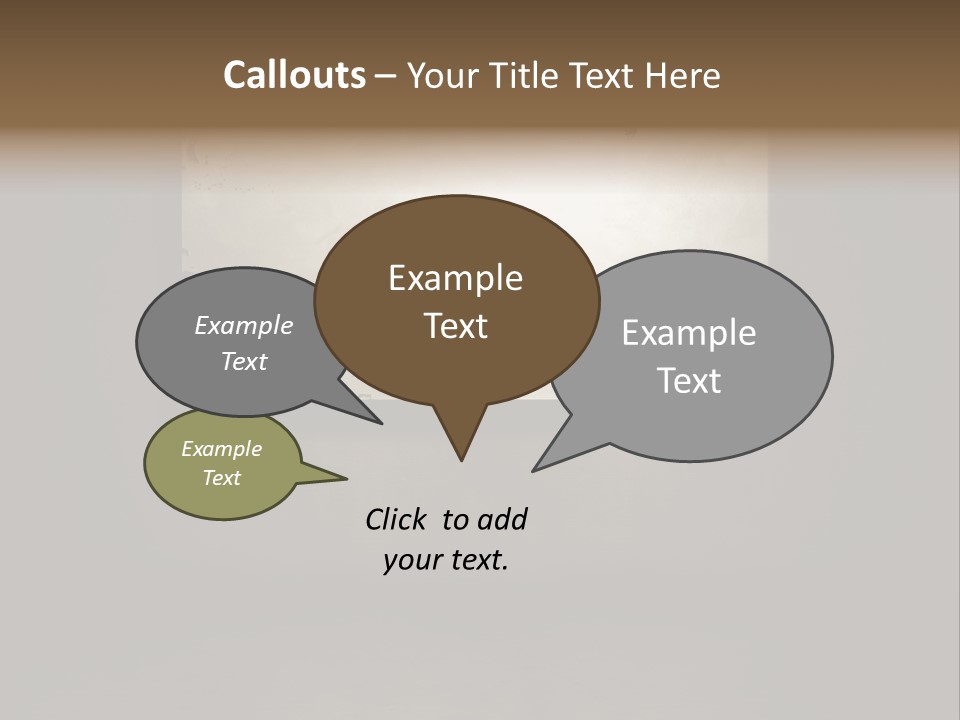 Callouts – Your Title Text Here

Example Text

Example Text

Example Text

Example Text

Click to add your text.